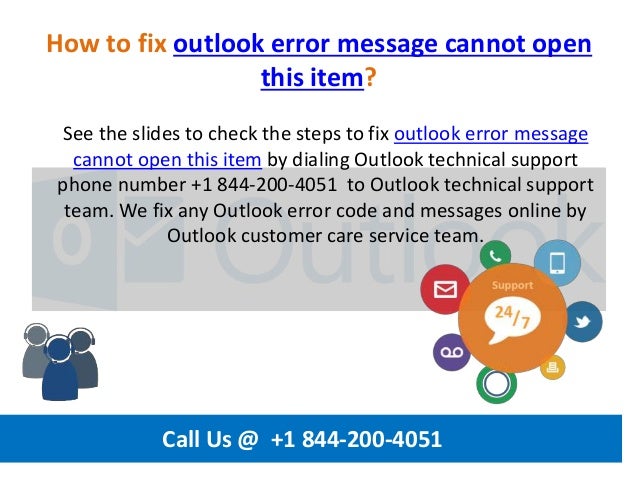 How to fix outlook error message cannot open this item?

See the slides to check the steps to fix outlook error message cannot open this item by dialing Outlook technical support phone number +1 844-200-4051 to Outlook technical support team. We fix any Outlook error code and messages online by Outlook customer care service team.

Outlook

Support

24/7

Call Us @ +1 844-200-4051